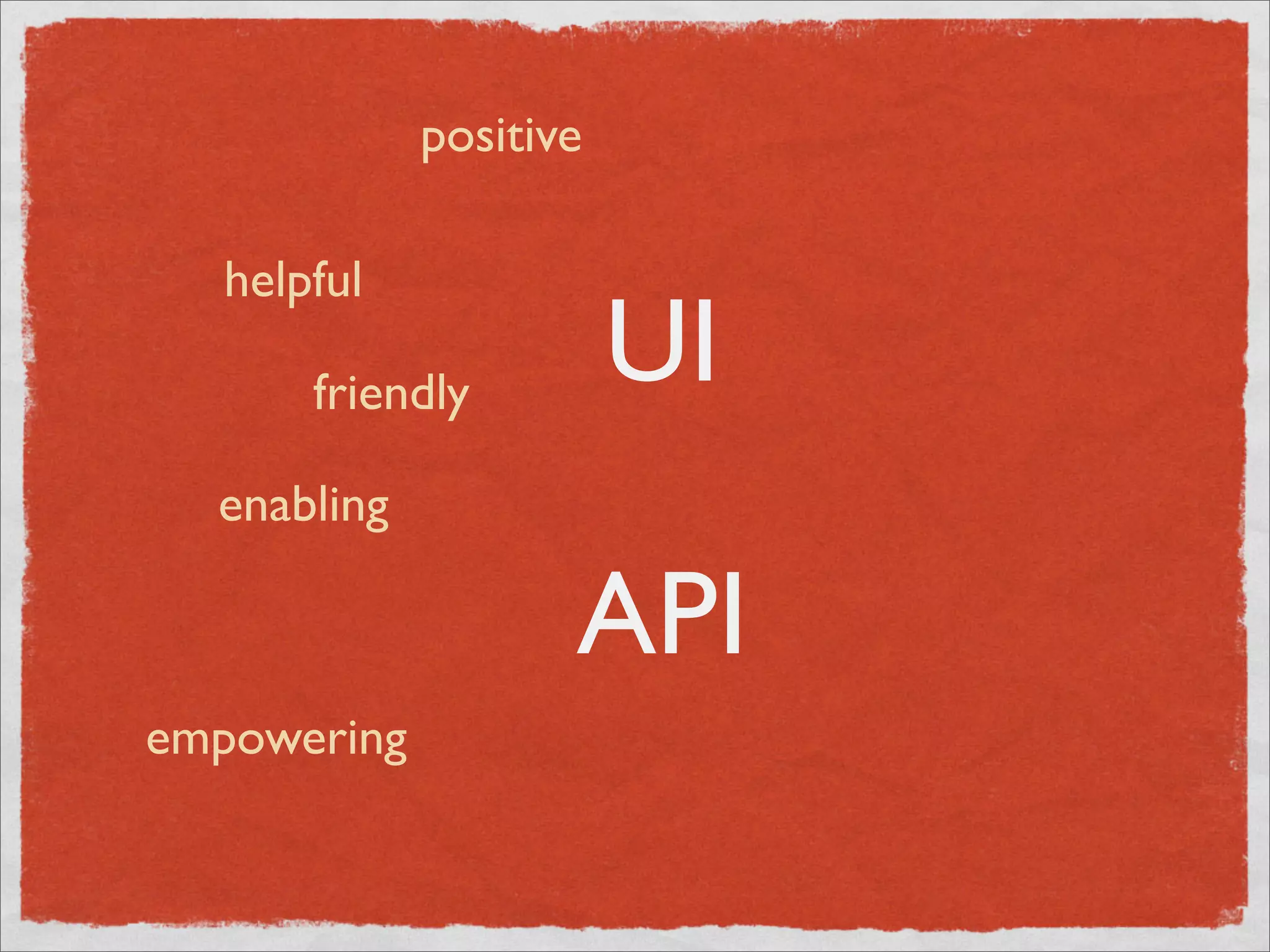 positive

helpful

UI

friendly

enabling

API

empowering